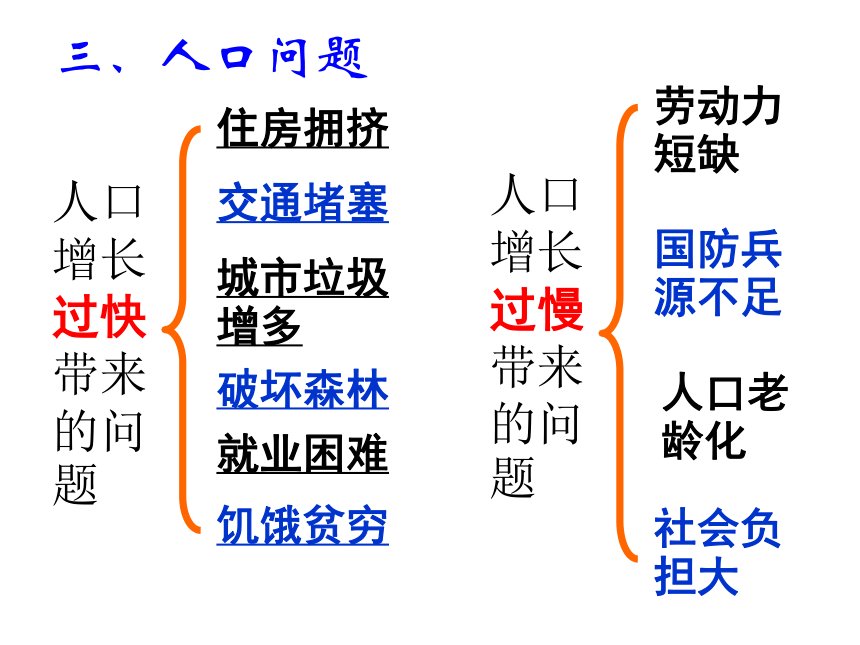 三、人口问题

人口增长过快带来的问题

住房拥挤

交通堵塞

城市垃圾增多

破坏森林

就业困难

饥饿贫穷

人口增长过慢带来的问题

劳动力短缺

国防兵源不足

人口老龄化

社会负担大